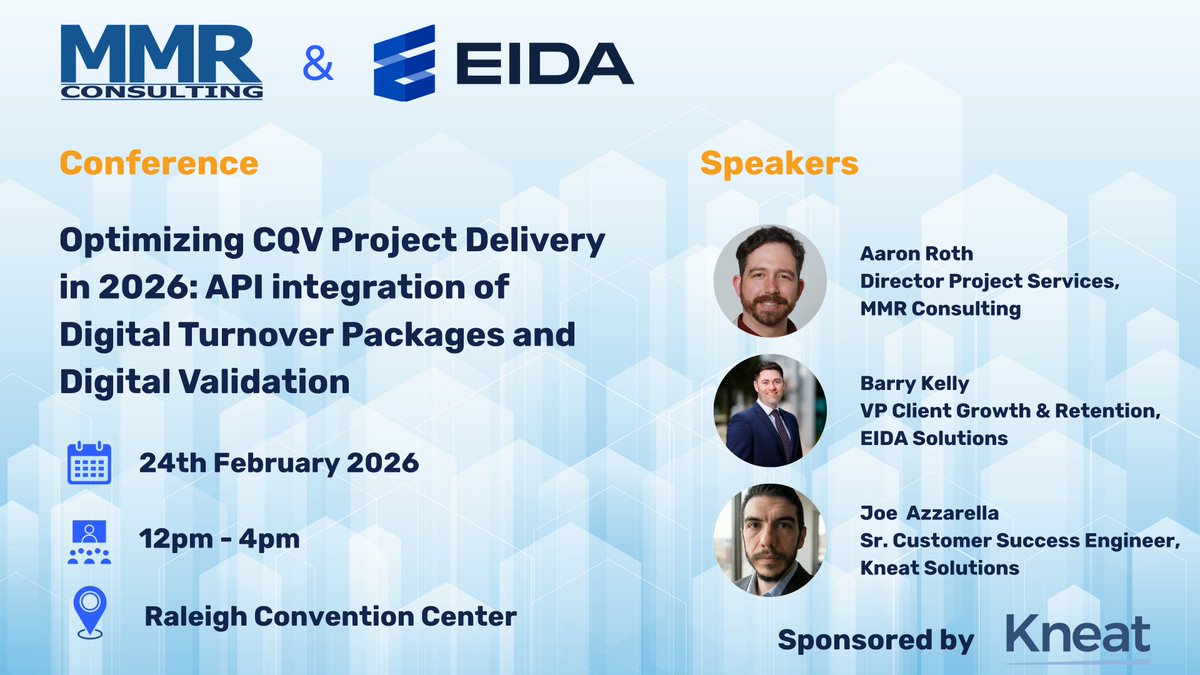 MMR CONSULTING & EIDA

Conference

Optimizing CQV Project Delivery in 2026: API integration of Digital Turnover Packages and Digital Validation

24th February 2026

12pm - 4pm

Raleigh Convention Center

Speakers

Aaron Roth
Director Project Services, MMR Consulting

Barry Kelly
VP Client Growth & Retention, EIDA Solutions

Joe Azzarella
Sr. Customer Success Engineer, Kneat Solutions

Sponsored by Kneat